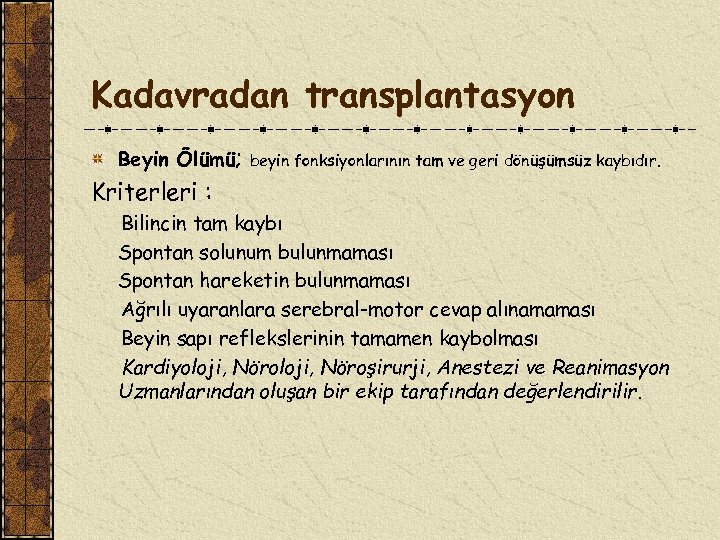 Kadavradan transplantasyon

Beyin Ölümü; beyin fonksiyonlarının tam ve geri dönüşümsüz kaybıdır.

Kriterleri :

Bilincin tam kaybı

Spontan solunum bulunmaması

Spontan hareketin bulunmaması

Ağrılı uyaranlara serebral-motor cevap alınamaması

Beyin sapı reflekslerinin tamamen kaybolması

Kardiyoloji, Nöroloji, Nöroşirurji, Anestezi ve Reanimasyon Uzmanlarından oluşan bir ekip tarafından değerlendirilir.